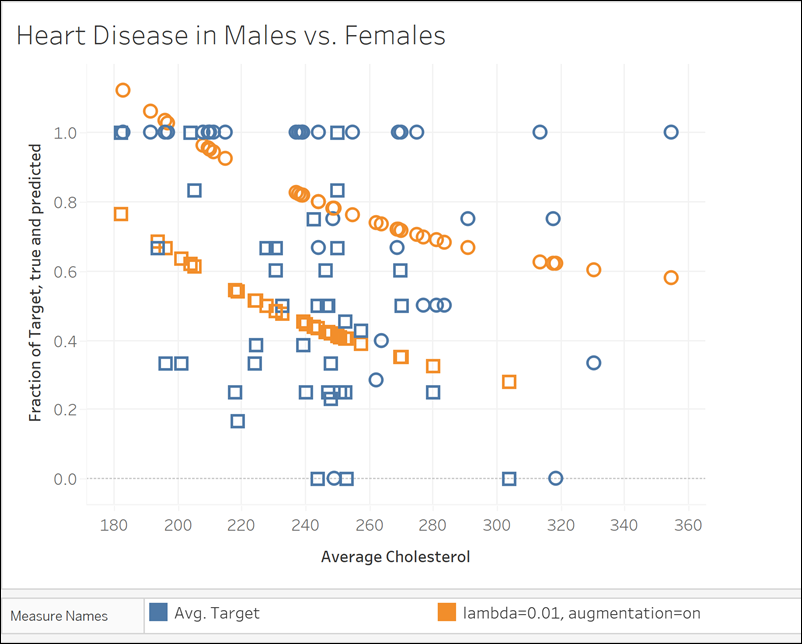 Heart Disease in Males vs. Females

Fraction of Target, true and predicted

1.0
0.8
0.6
0.4
0.2
0.0

180 200 220 240 260 280 300 320 340 360

Average Cholesterol

Measure Names
Avg. Target
lambda=0.01, augmentation=on